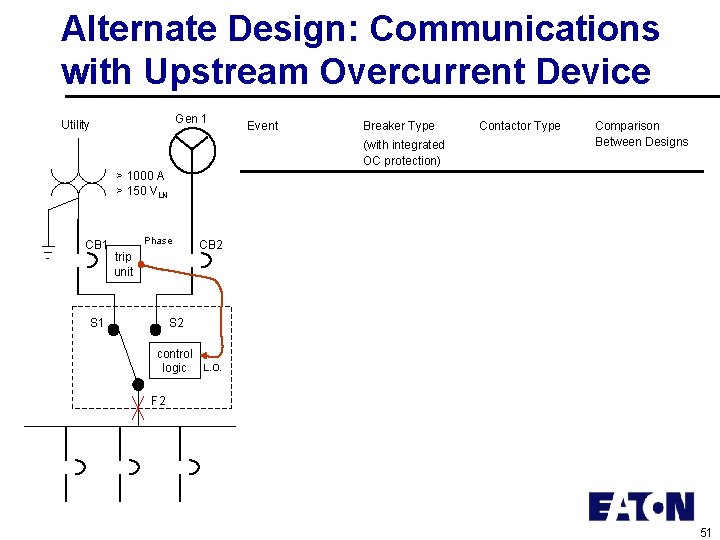 Alternate Design: Communications with Upstream Overcurrent Device

Utility

Gen 1

> 1000 A
> 150 $V_{LN}$

CB1

Phase

CB2

trip unit

S1

S2

control logic

L.O.

F2

| Event | Breaker Type (with integrated OC protection) | Contactor Type | Comparison Between Designs |
|---|---|---|---|

EATON

51